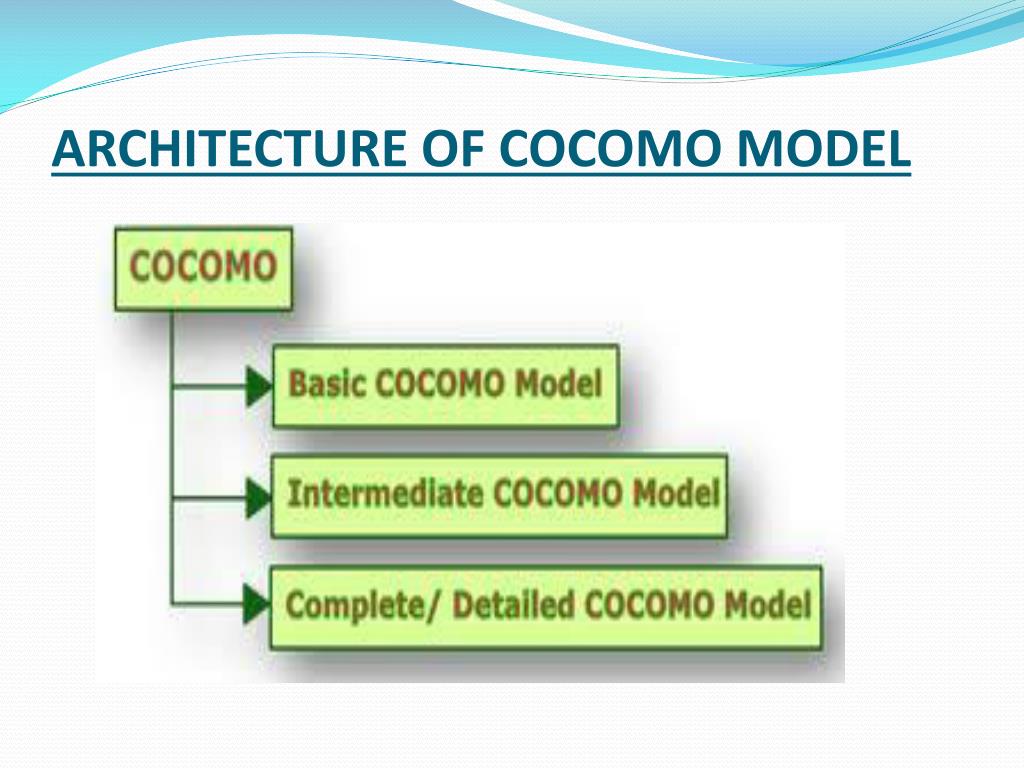 ARCHITECTURE OF COCOMO MODEL

COCOMO

Basic COCOMO Model

Intermediate COCOMO Model

Complete/ Detailed COCOMO Model